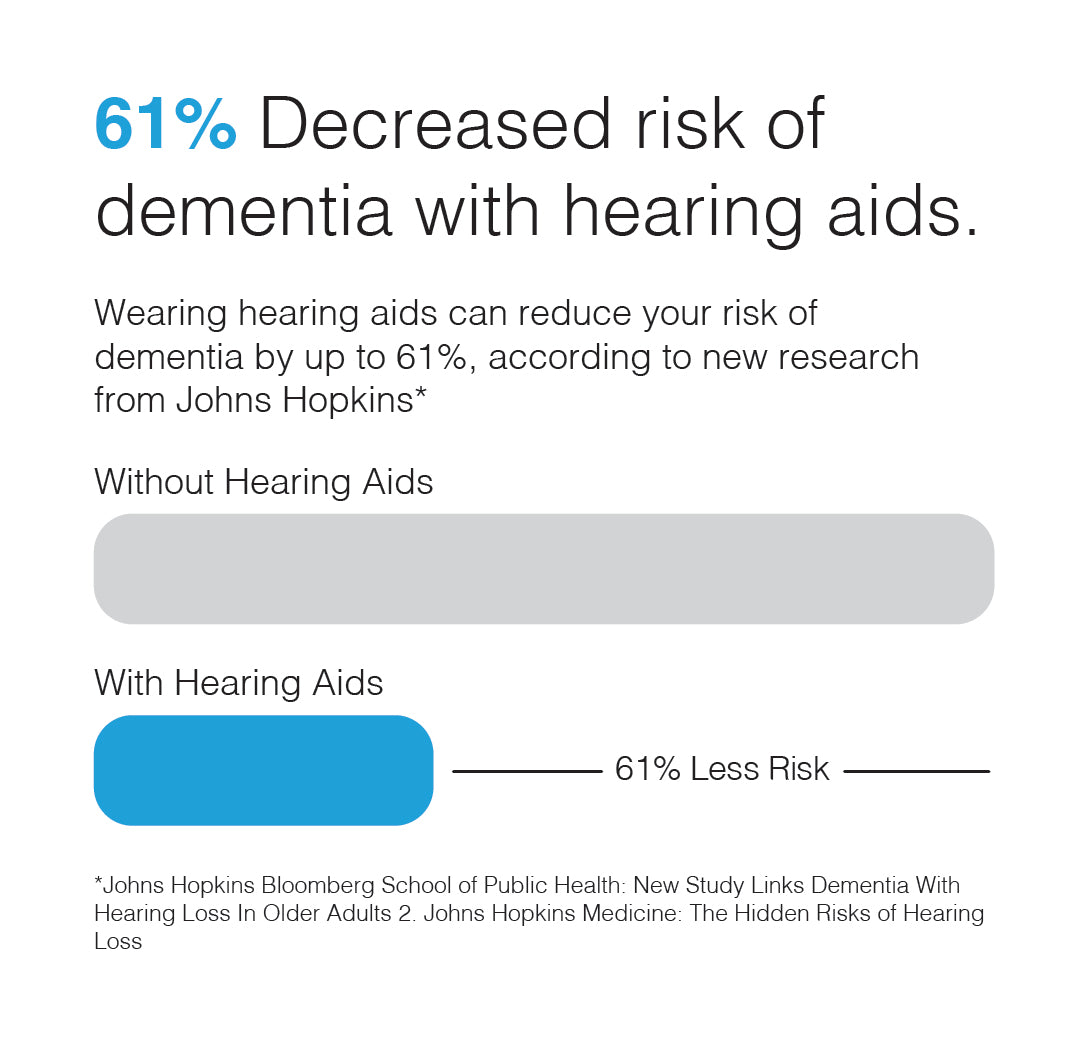 61% Decreased risk of dementia with hearing aids.

Wearing hearing aids can reduce your risk of dementia by up to 61%, according to new research from Johns Hopkins*

Without Hearing Aids

With Hearing Aids

61% Less Risk

*Johns Hopkins Bloomberg School of Public Health: New Study Links Dementia With Hearing Loss In Older Adults 2. Johns Hopkins Medicine: The Hidden Risks of Hearing Loss